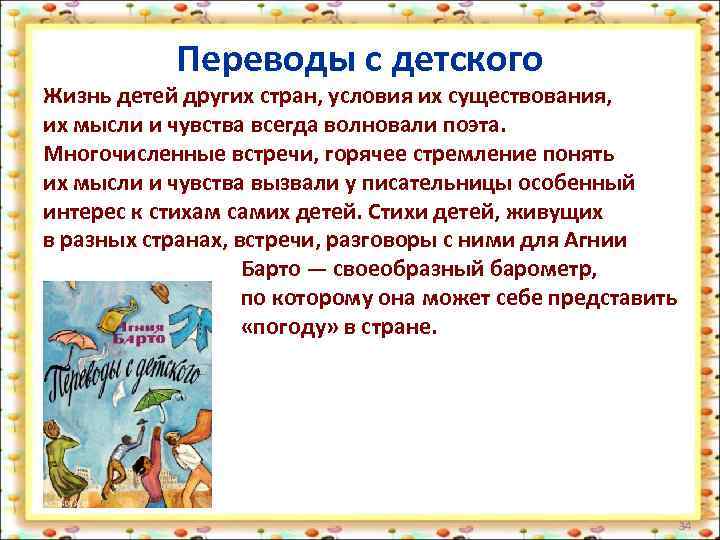 Переводы с детского

Жизнь детей других стран, условия их существования, их мысли и чувства всегда волновали поэта. Многочисленные встречи, горячее стремление понять их мысли и чувства вызвали у писательницы особенный интерес к стихам самих детей. Стихи детей, живущих в разных странах, встречи, разговоры с ними для Агнии Барто — своеобразный барометр, по которому она может себе представить «погоду» в стране.

Агния Барто

Переводы с детского

34